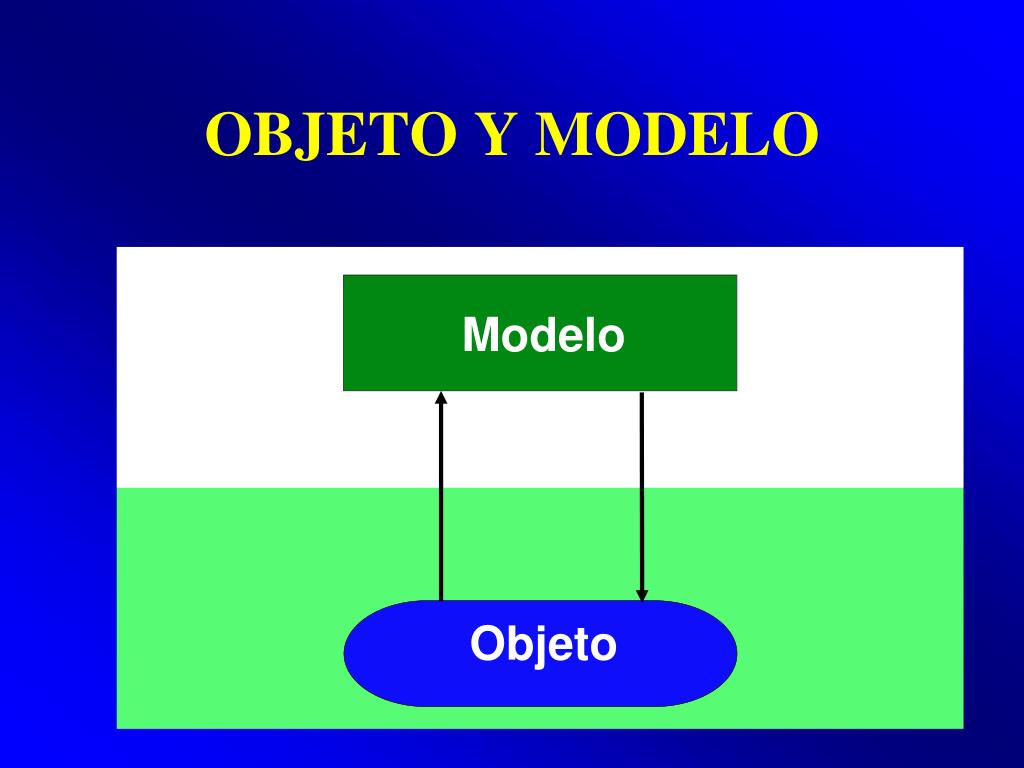 OBJETO Y MODELO

Modelo

Objeto